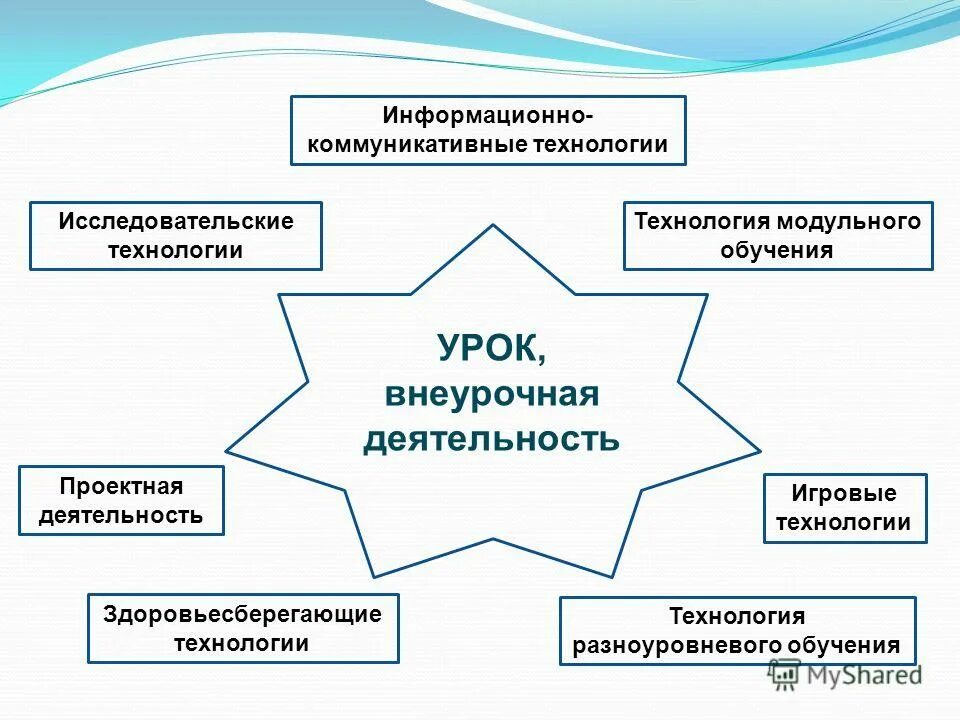 Информационно-коммуникативные технологии

Исследовательские технологии

Технология модульного обучения

УРОК, внеурочная деятельность

Проектная деятельность

Игровые технологии

Здоровьесберегающие технологии

Технология разноуровневого обучения

MyShared